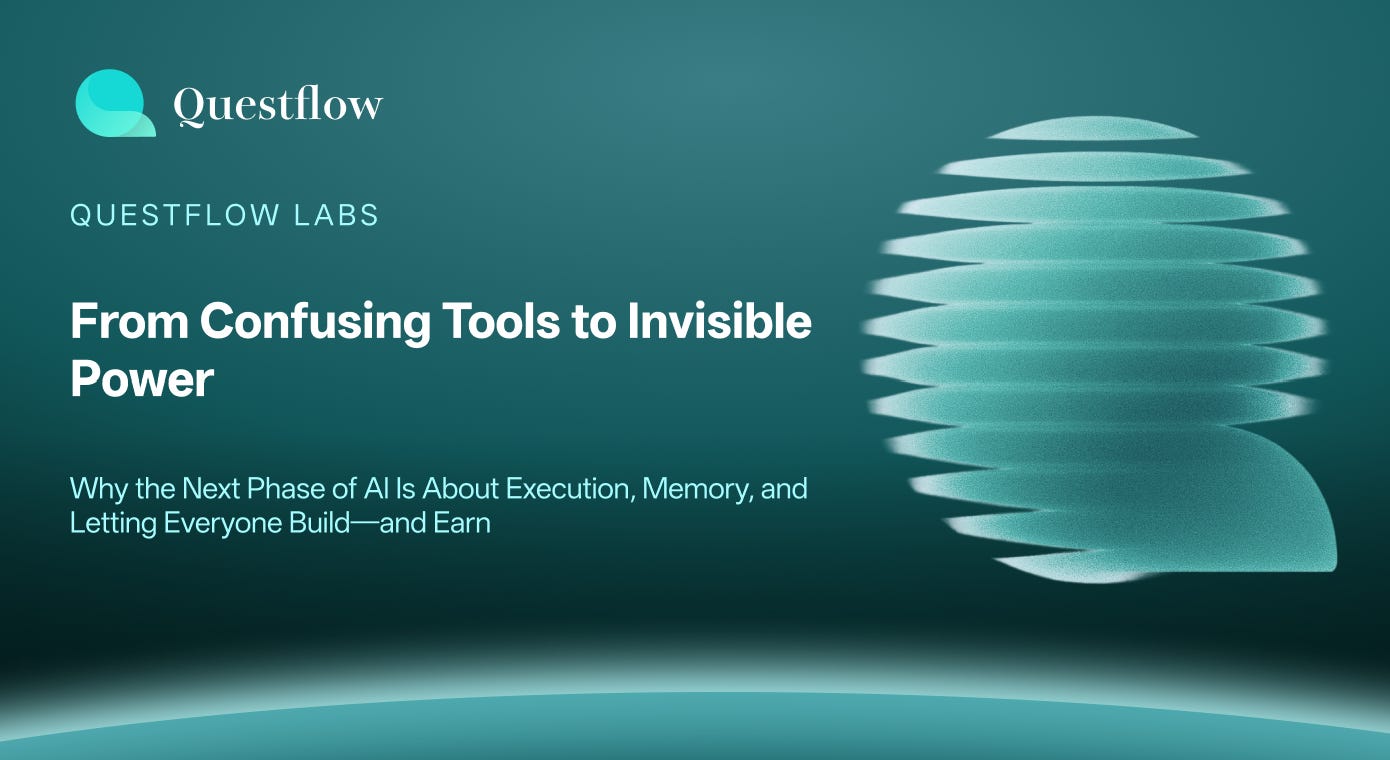 Questflow

QUESTFLOW LABS

From Confusing Tools to Invisible Power

Why the Next Phase of AI Is About Execution, Memory, and Letting Everyone Build—and Earn